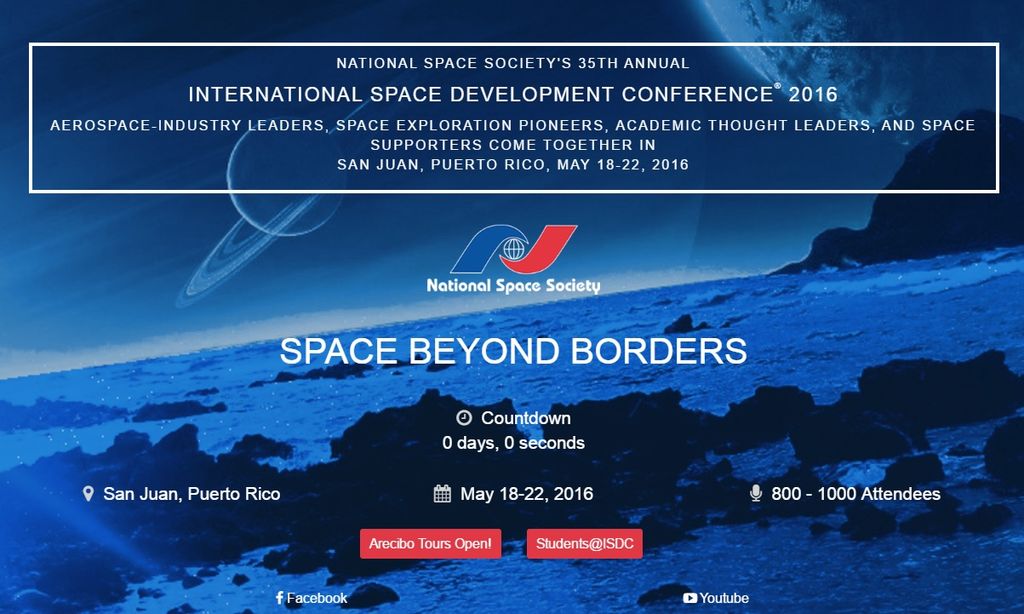 NATIONAL SPACE SOCIETY'S 35TH ANNUAL

INTERNATIONAL SPACE DEVELOPMENT CONFERENCE® 2016

AEROSPACE-INDUSTRY LEADERS, SPACE EXPLORATION PIONEERS, ACADEMIC THOUGHT LEADERS, AND SPACE SUPPORTERS COME TOGETHER IN SAN JUAN, PUERTO RICO, MAY 18-22, 2016

National Space Society

SPACE BEYOND BORDERS

Countdown
0 days, 0 seconds

San Juan, Puerto Rico

May 18-22, 2016

800 - 1000 Attendees

Arecibo Tours Open!

Students@ISDC

Facebook

Youtube